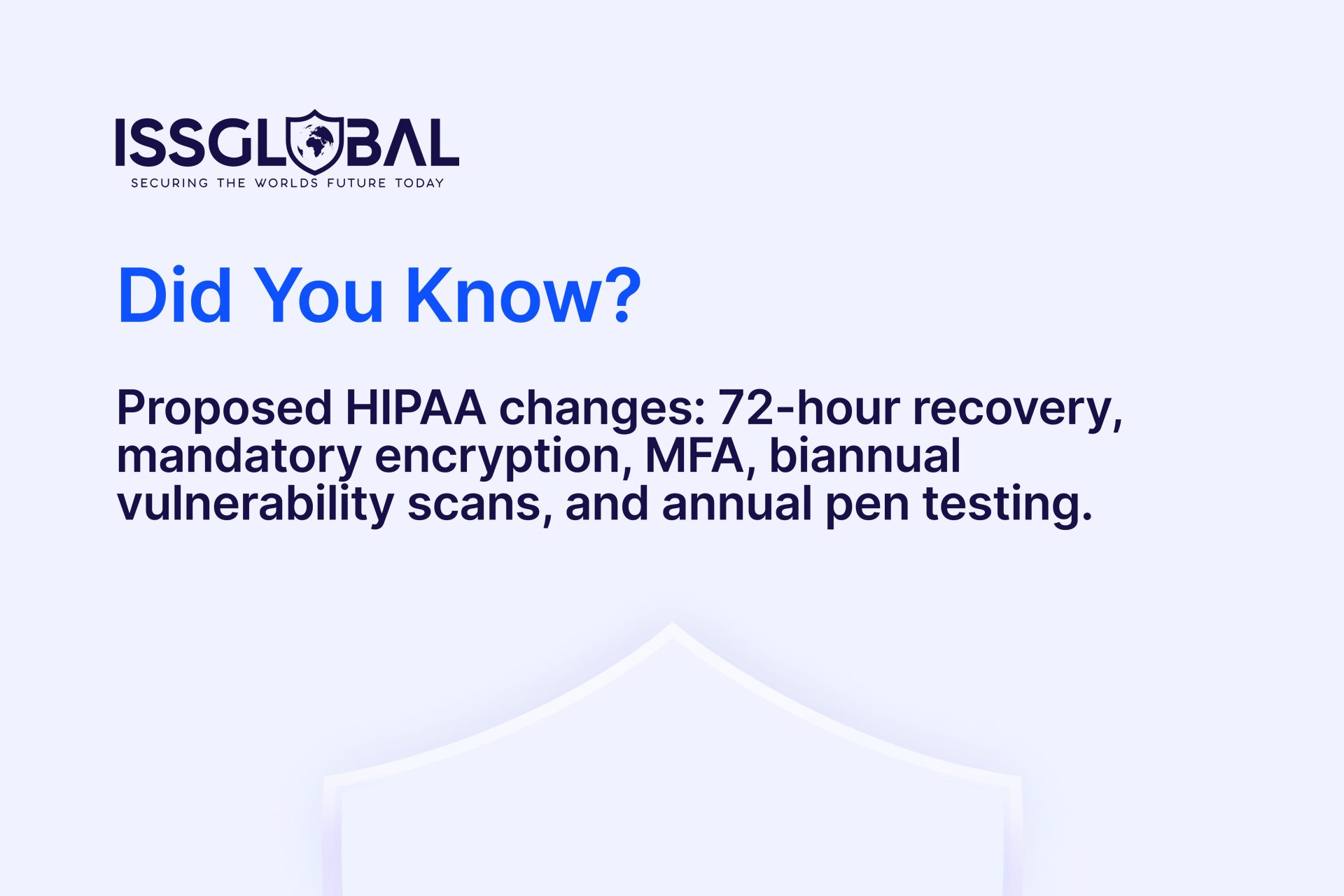 ISSGLOBAL
SECURING THE WORLDS FUTURE TODAY

Did You Know?

Proposed HIPAA changes: 72-hour recovery, mandatory encryption, MFA, biannual vulnerability scans, and annual pen testing.